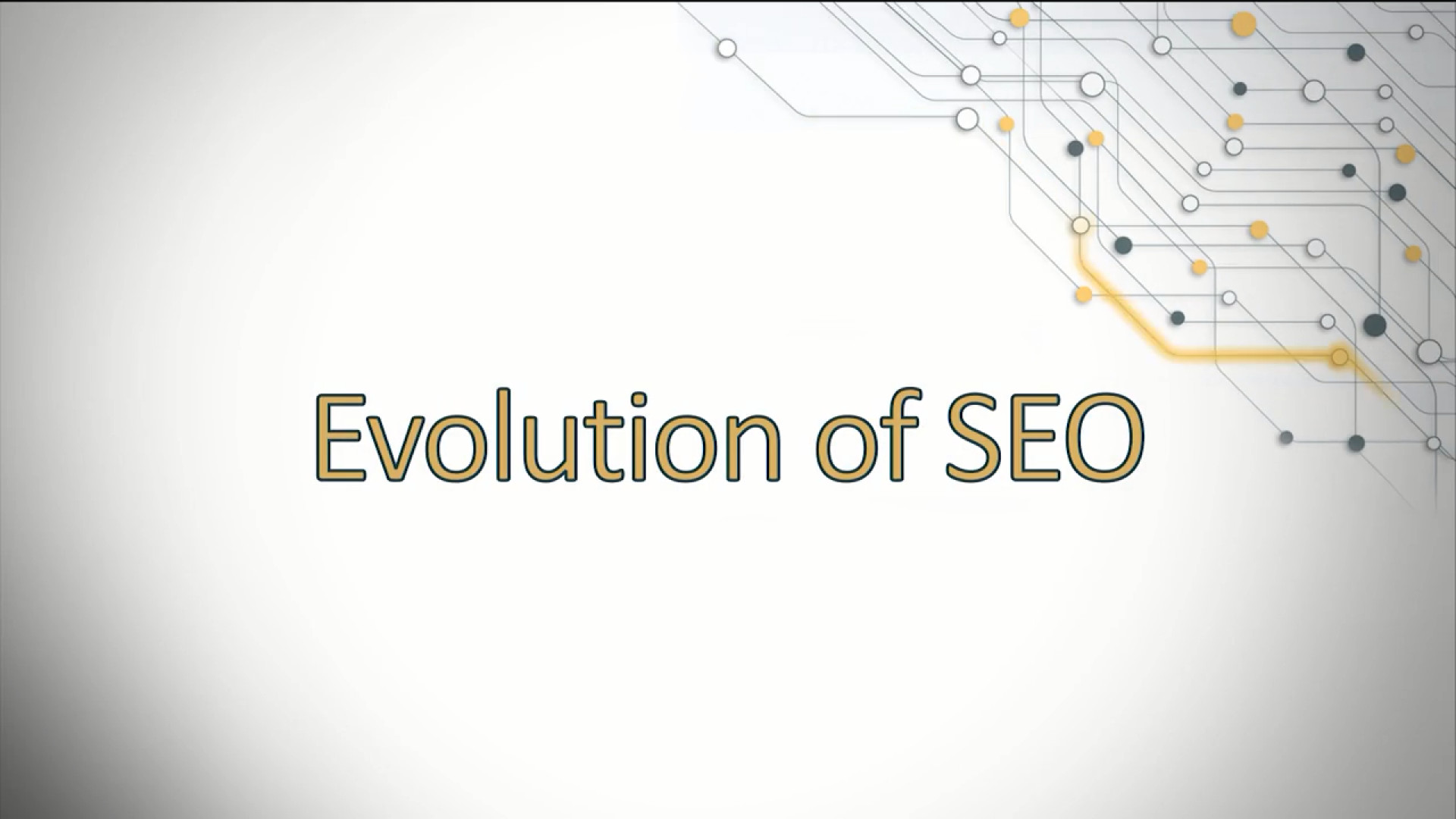 Evolution of SEO